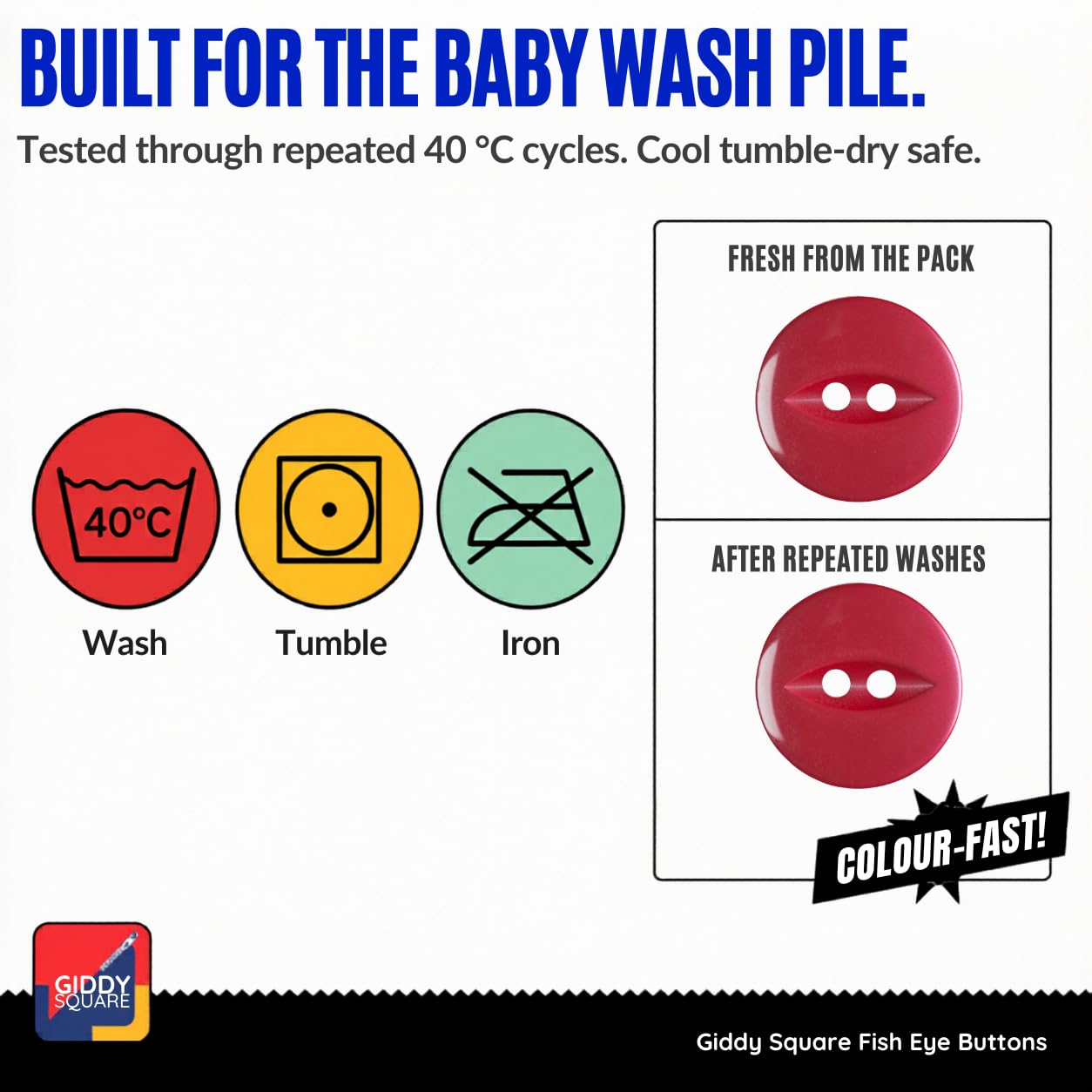 BUILT FOR THE BABY WASH PILE.

Tested through repeated 40 °C cycles. Cool tumble-dry safe.

40°C

Wash

Tumble

Iron

FRESH FROM THE PACK

AFTER REPEATED WASHES

COLOUR-FAST!

GIDDY SQUARE

Giddy Square Fish Eye Buttons